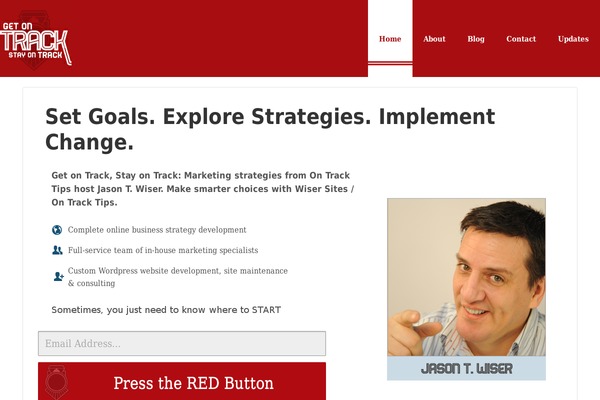 GET ON
TRACK
STAY ON TRACK

Home
About
Blog
Contact
Updates

Set Goals. Explore Strategies. Implement Change.

Get on Track, Stay on Track: Marketing strategies from On Track Tips host Jason T. Wiser. Make smarter choices with Wiser Sites / On Track Tips.

Complete online business strategy development

Full-service team of in-house marketing specialists

Custom Wordpress website development, site maintenance & consulting

Sometimes, you just need to know where to START

Email Address...

Press the RED Button

JASON T. WISER